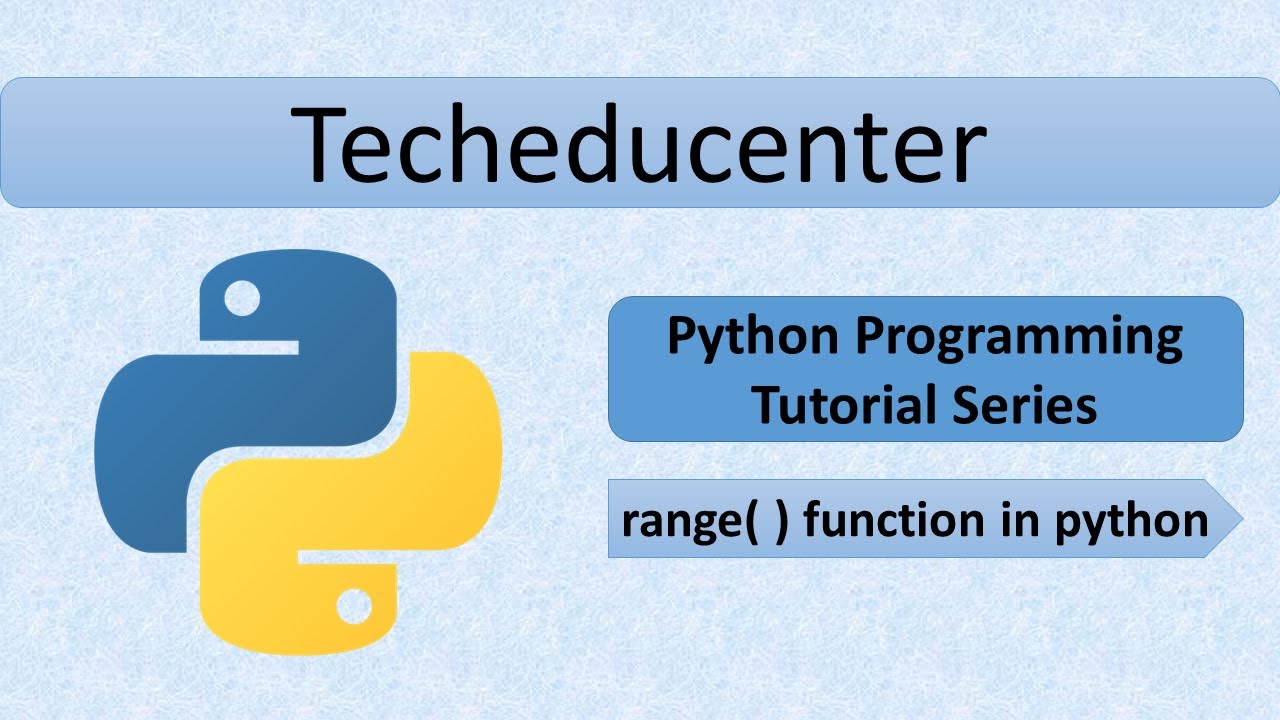 Techeducenter

Python Programming Tutorial Series

range( ) function in python